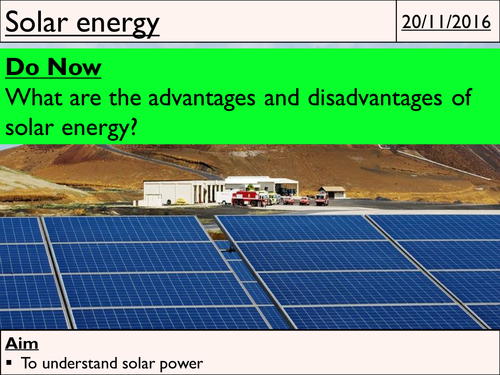 Solar energy

20/11/2016

Do Now

What are the advantages and disadvantages of solar energy?

Aim

▪ To understand solar power